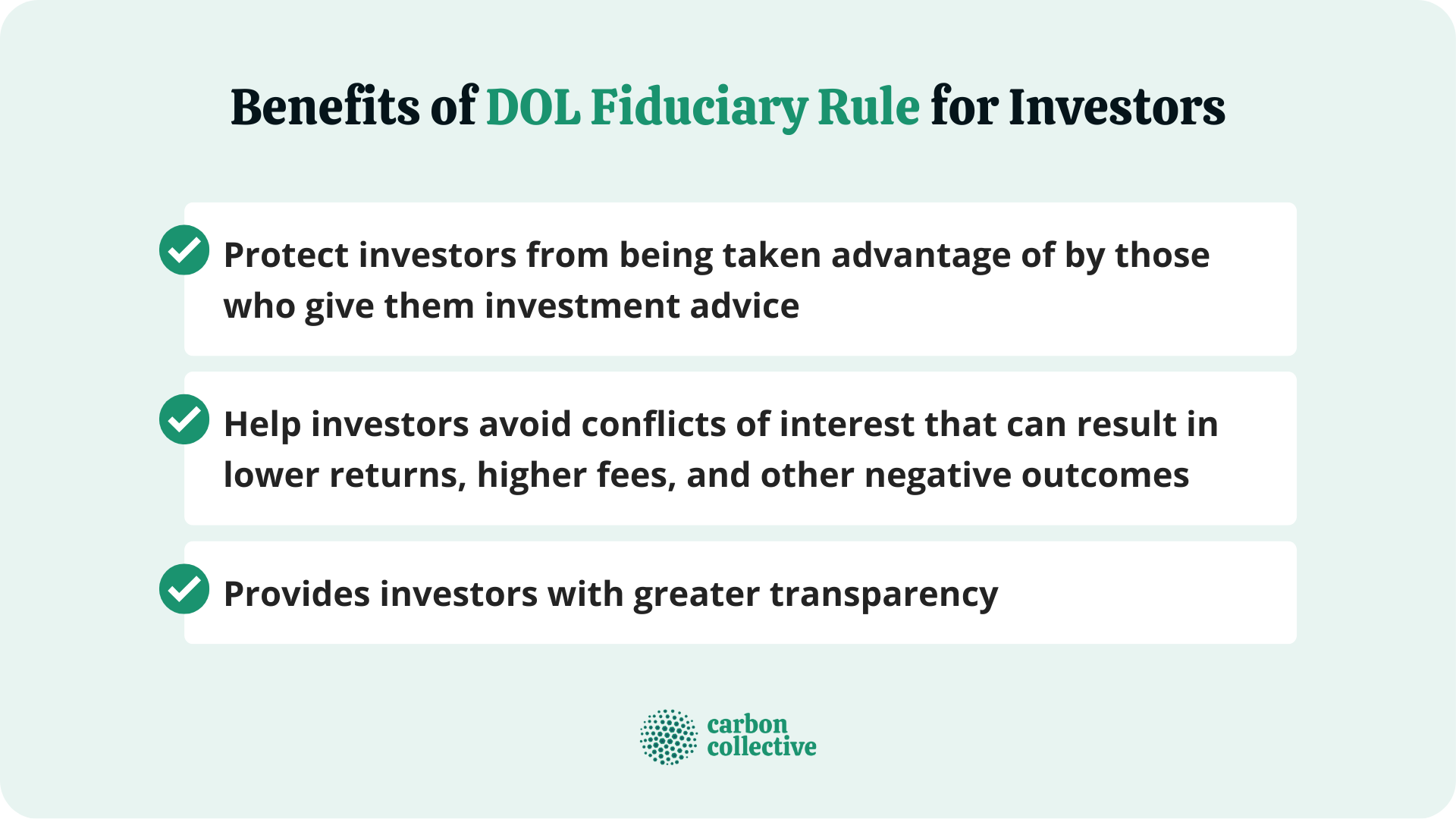 Benefits of DOL Fiduciary Rule for Investors

Protect investors from being taken advantage of by those who give them investment advice

Help investors avoid conflicts of interest that can result in lower returns, higher fees, and other negative outcomes

Provides investors with greater transparency

carbon collective